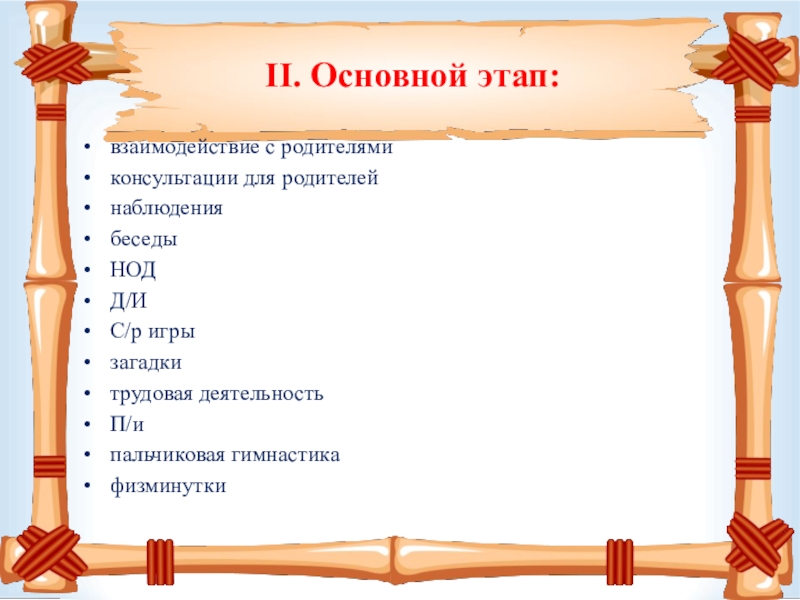 II. Основной этап:

• взаимодействие с родителями
• консультации для родителей
• наблюдения
• беседы
• НОД
• Д/И
• С/р игры
• загадки
• трудовая деятельность
• П/и
• пальчиковая гимнастика
• физминутки